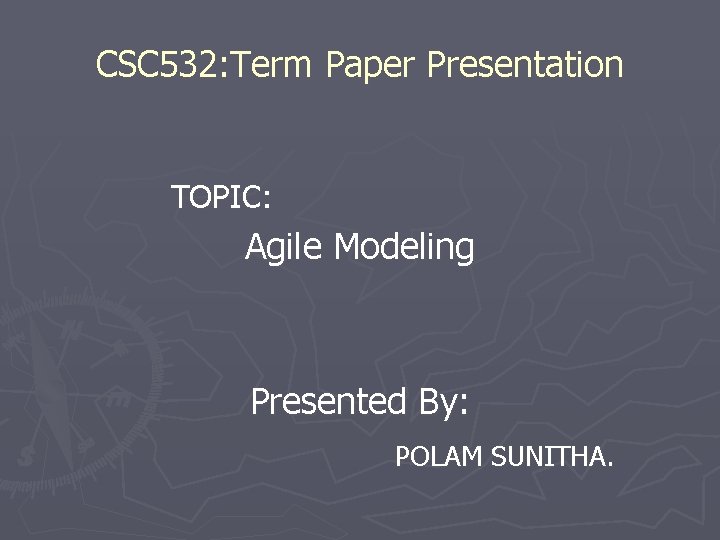 CSC532:Term Paper Presentation

TOPIC:

Agile Modeling

Presented By:

POLAM SUNITHA.